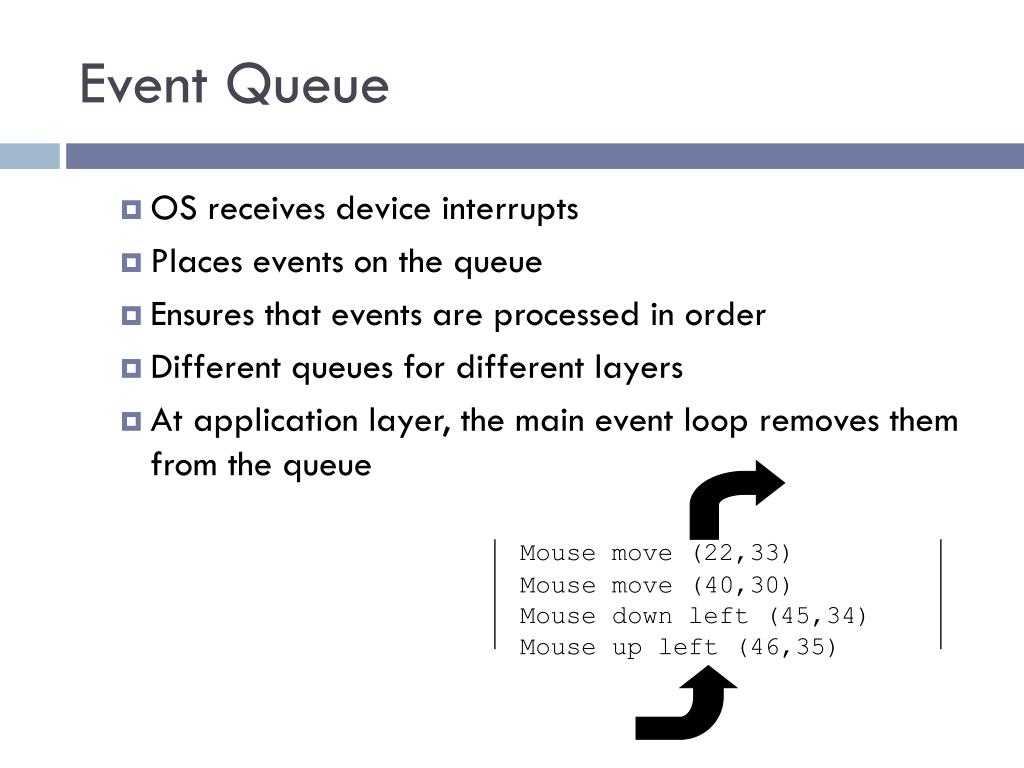 Event Queue

OS receives device interrupts

Places events on the queue

Ensures that events are processed in order

Different queues for different layers

At application layer, the main event loop removes them from the queue

Mouse move (22,33)
Mouse move (40,30)
Mouse down left (45,34)
Mouse up left (46,35)